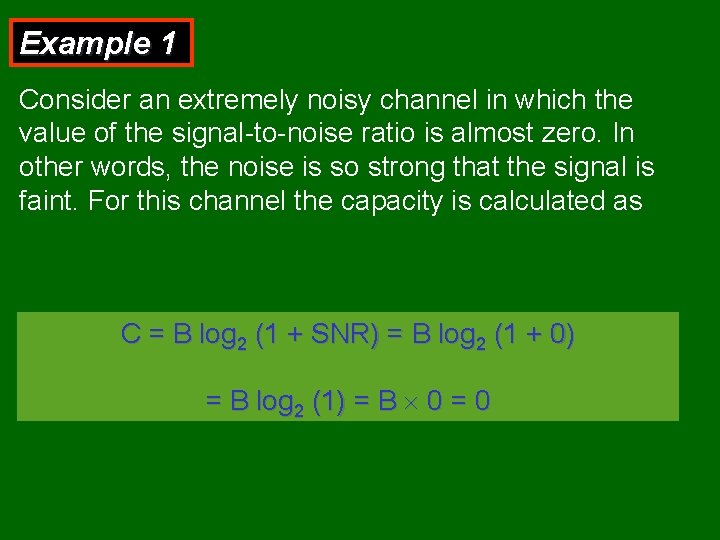 Example 1

Consider an extremely noisy channel in which the value of the signal-to-noise ratio is almost zero. In other words, the noise is so strong that the signal is faint. For this channel the capacity is calculated as

$C = B \log_2 (1 + SNR) = B \log_2 (1 + 0)$

$= B \log_2 (1) = B \times 0 = 0$